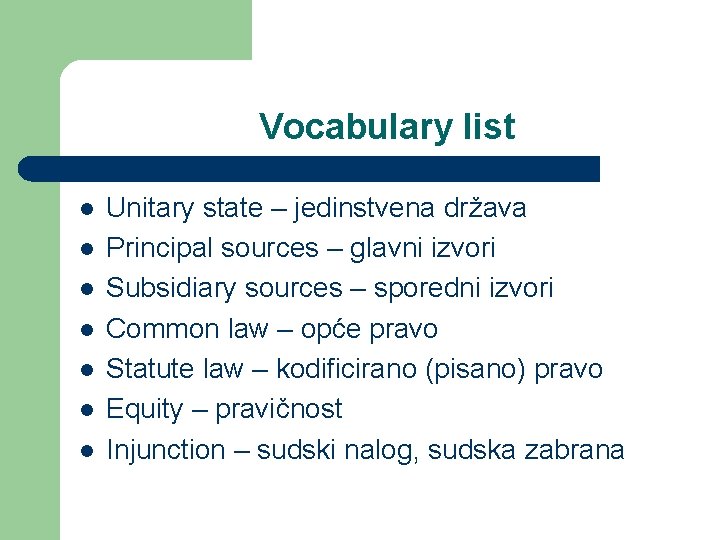 Vocabulary list

- Unitary state – jedinstvena država
- Principal sources – glavni izvori
- Subsidiary sources – sporedni izvori
- Common law – opće pravo
- Statute law – kodificirano (pisano) pravo
- Equity – pravičnost
- Injunction – sudski nalog, sudska zabrana